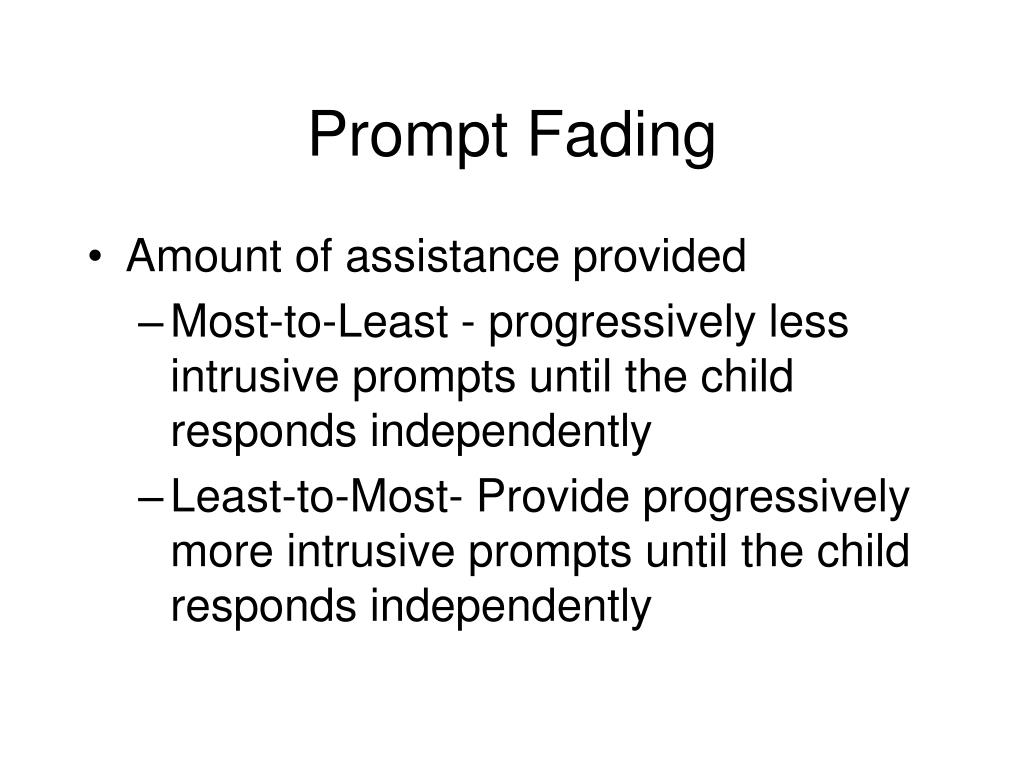 Prompt Fading

• Amount of assistance provided
– Most-to-Least - progressively less intrusive prompts until the child responds independently
– Least-to-Most- Provide progressively more intrusive prompts until the child responds independently